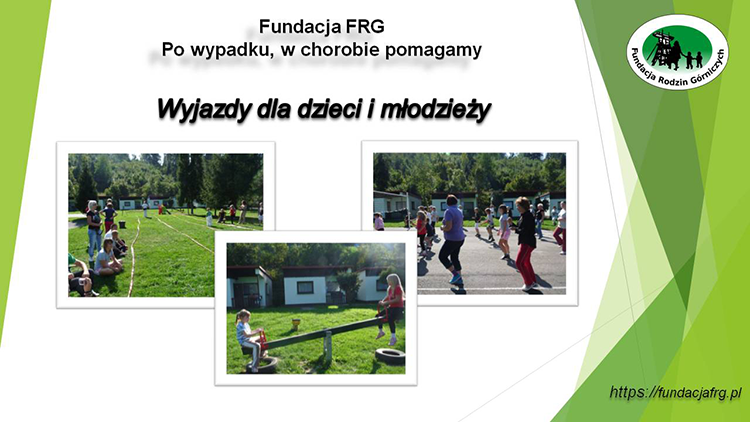 Fundacja FRG
Po wypadku, w chorobie pomagamy

Fundacja Rodzin Górniczych

Wyjazdy dla dzieci i młodzieży

https://fundacjafrg.pl